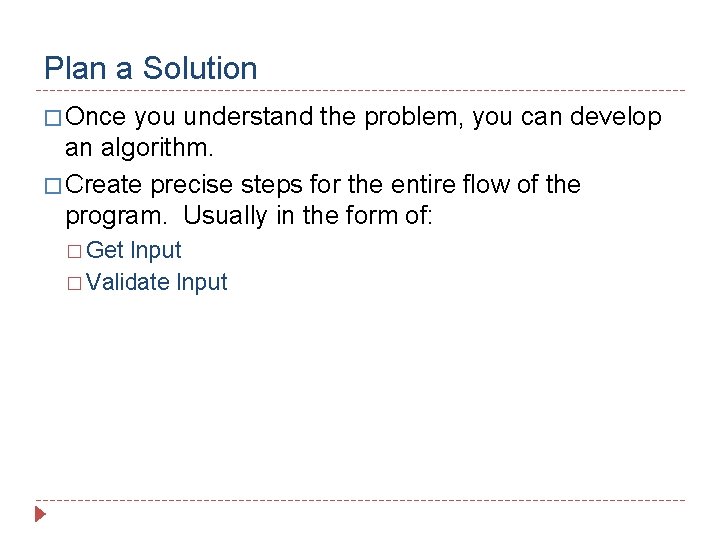 Plan a Solution

□ Once you understand the problem, you can develop an algorithm.

□ Create precise steps for the entire flow of the program.  Usually in the form of:

□ Get Input

□ Validate Input